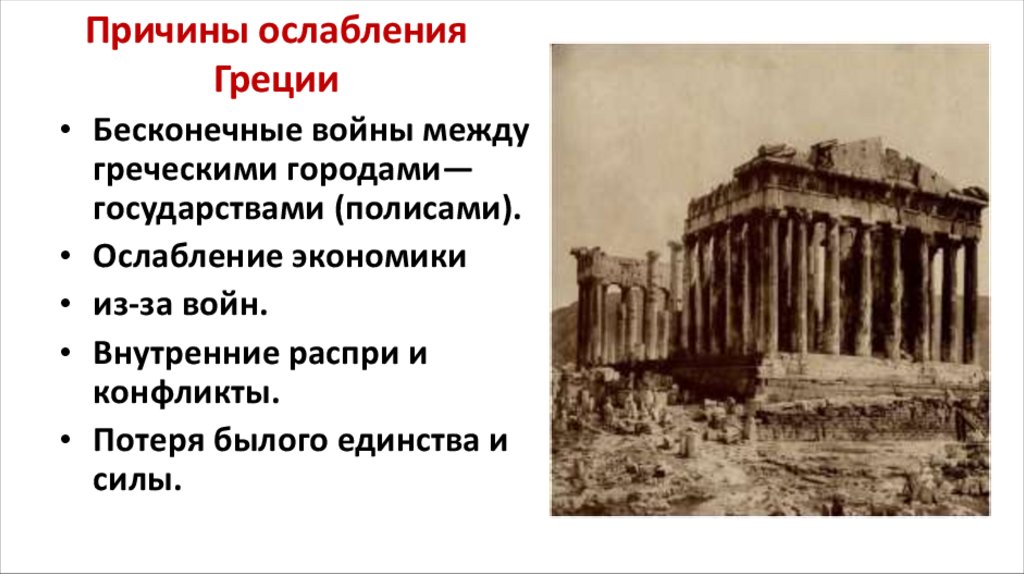 Причины ослабления Греции

• Бесконечные войны между греческими городами—государствами (полисами).
• Ослабление экономики
• из-за войн.
• Внутренние распри и конфликты.
• Потеря былого единства и силы.